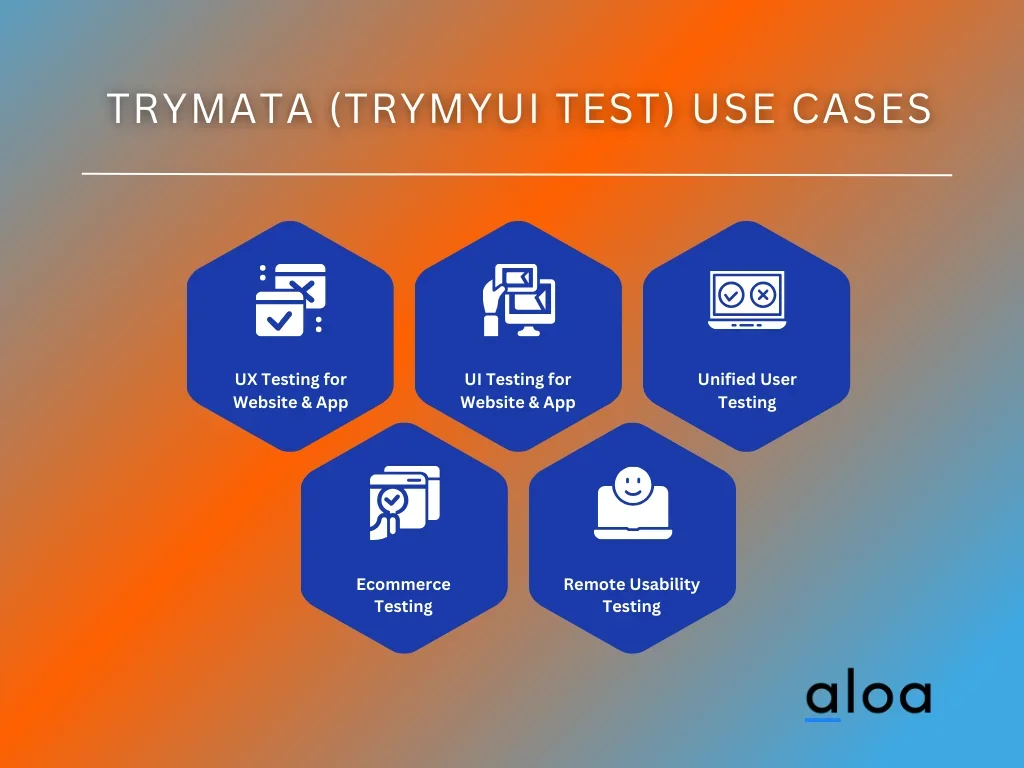 TRYMATA (TRYMYUI TEST) USE CASES

UX Testing for Website & App

UI Testing for Website & App

Unified User Testing

Ecommerce Testing

Remote Usability Testing

aloa